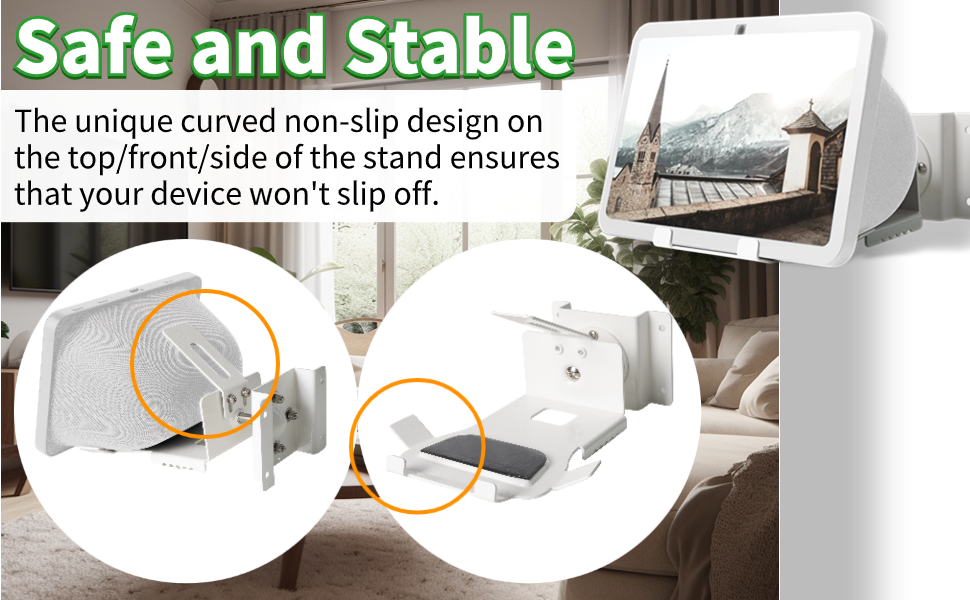 Safe and Stable

The unique curved non-slip design on the top/front/side of the stand ensures that your device won't slip off.